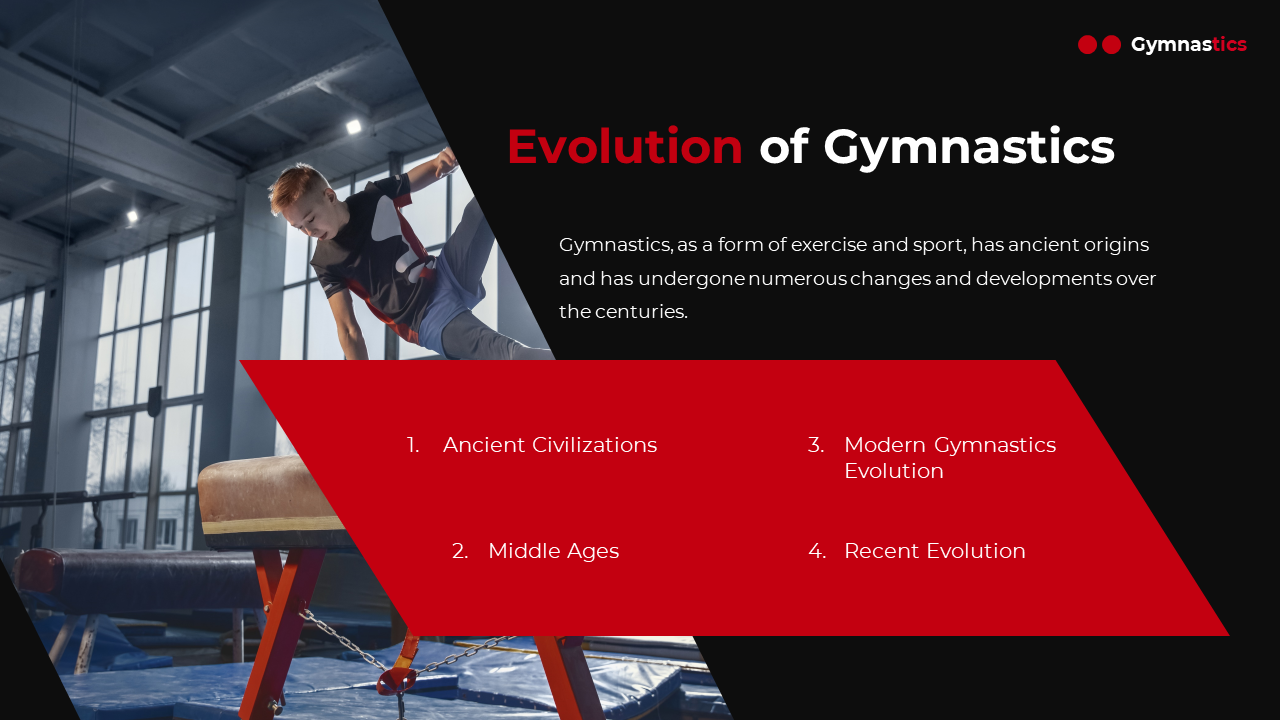 Gymnastics

Evolution of Gymnastics

Gymnastics, as a form of exercise and sport, has ancient origins and has undergone numerous changes and developments over the centuries.

1. Ancient Civilizations

2. Middle Ages

3. Modern Gymnastics Evolution

4. Recent Evolution